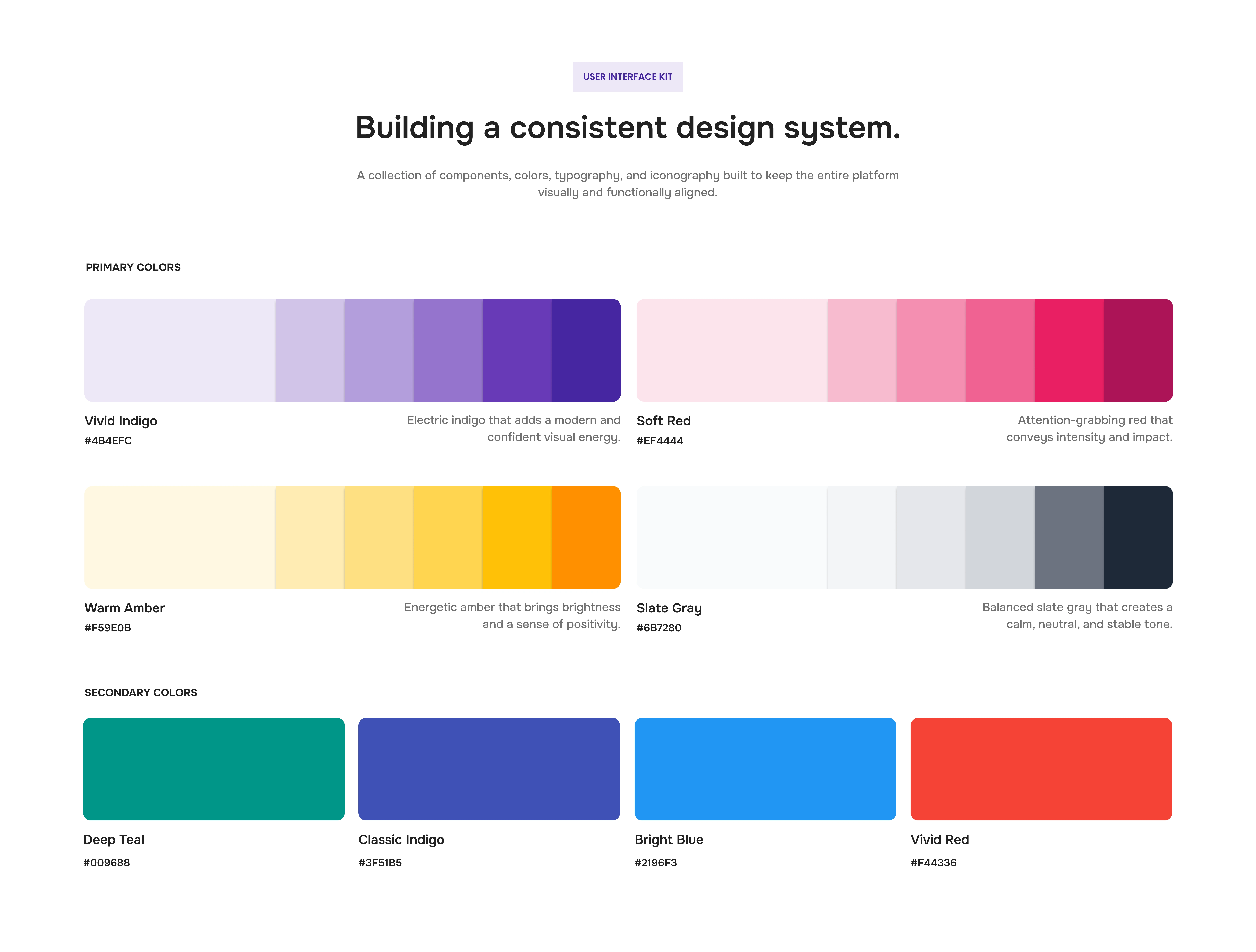 USER INTERFACE KIT

Building a consistent design system.

A collection of components, colors, typography, and iconography built to keep the entire platform visually and functionally aligned.

PRIMARY COLORS

Vivid Indigo
#4B4EFC

Electric indigo that adds a modern and confident visual energy.

Soft Red
#EF4444

Attention-grabbing red that conveys intensity and impact.

Warm Amber
#F59E0B

Energetic amber that brings brightness and a sense of positivity.

Slate Gray
#6B7280

Balanced slate gray that creates a calm, neutral, and stable tone.

SECONDARY COLORS

Deep Teal
#009688

Classic Indigo
#3F51B5

Bright Blue
#2196F3

Vivid Red
#F44336